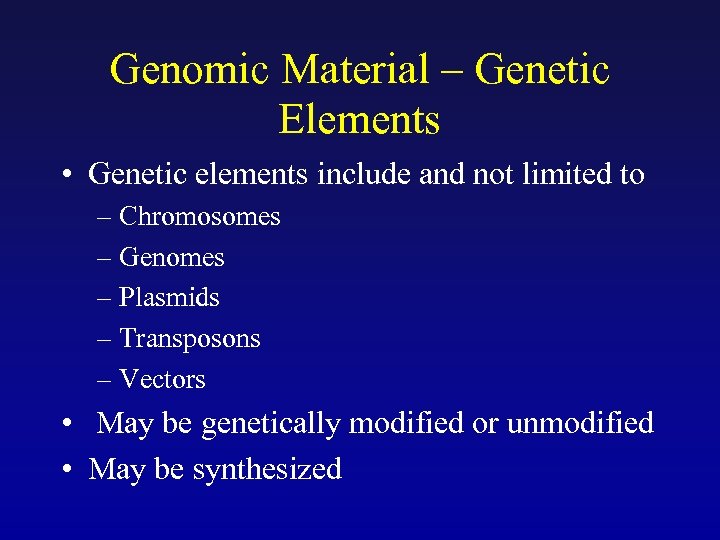 Genomic Material – Genetic Elements

• Genetic elements include and not limited to
– Chromosomes
– Genomes
– Plasmids
– Transposons
– Vectors
• May be genetically modified or unmodified
• May be synthesized